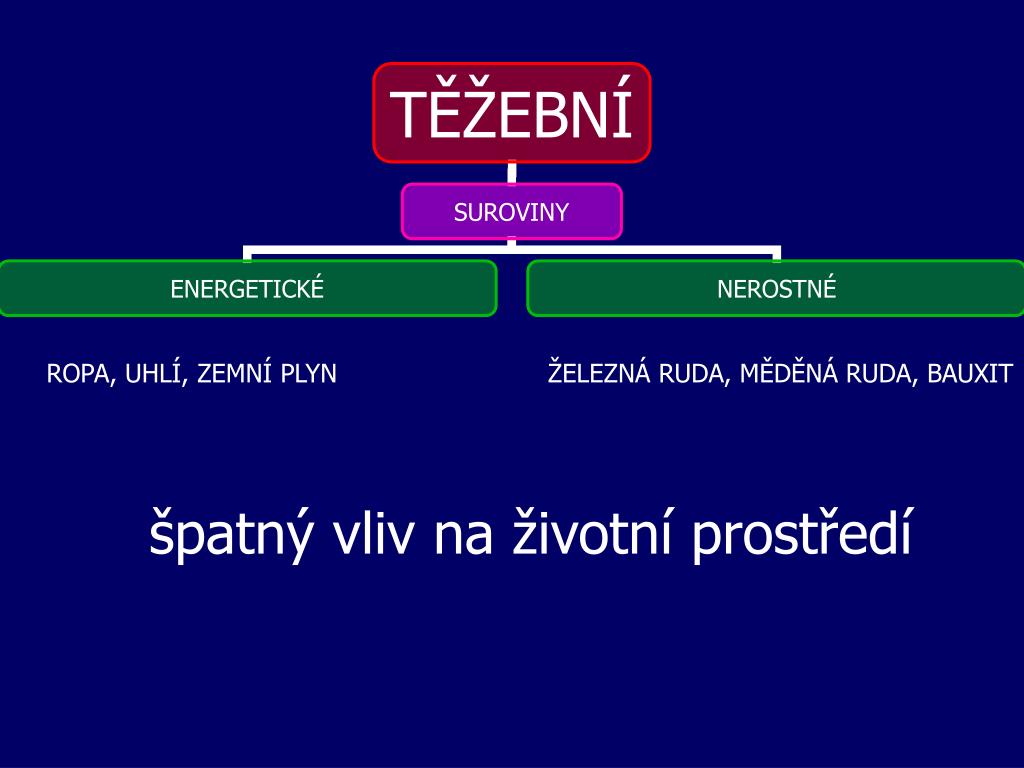 TĚŽEBNÍ

SUROVINY

ENERGETICKÉ

NEROSTNÉ

ROPA, UHLÍ, ZEMNÍ PLYN

ŽELEZNÁ RUDA, MĚDĚNÁ RUDA, BAUXIT

špatný vliv na životní prostředí